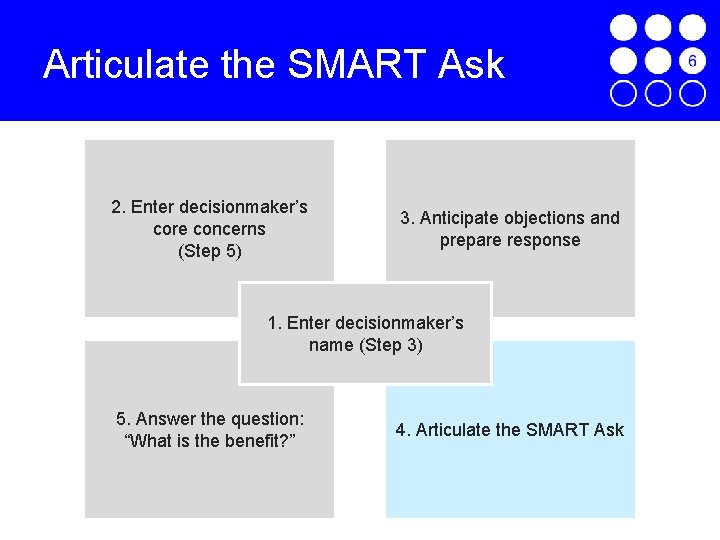 Articulate the SMART Ask

6

2. Enter decisionmaker's core concerns (Step 5)

3. Anticipate objections and prepare response

1. Enter decisionmaker's name (Step 3)

5. Answer the question: "What is the benefit?"

4. Articulate the SMART Ask